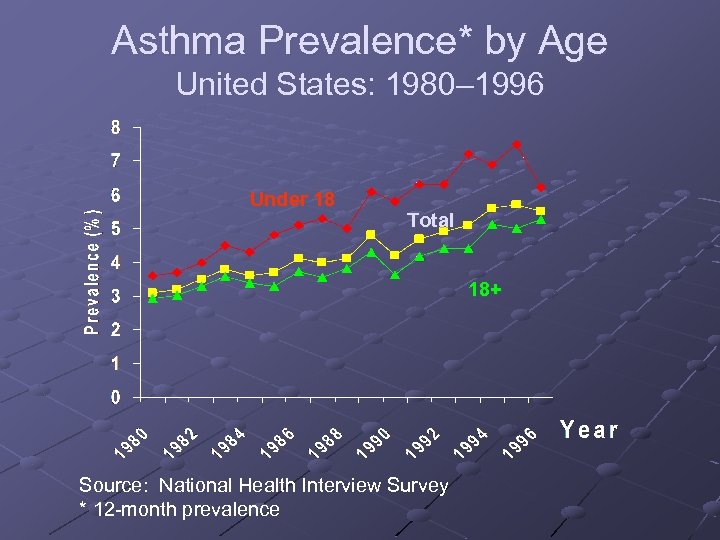 Asthma Prevalence* by Age
United States: 1980–1996

Prevalence (%)

8
7
6
5
4
3
2
1
0

Under 18

Total

18+

1980
1982
1984
1986
1988
1990
1992
1994
1996

Year

Source: National Health Interview Survey
* 12-month prevalence